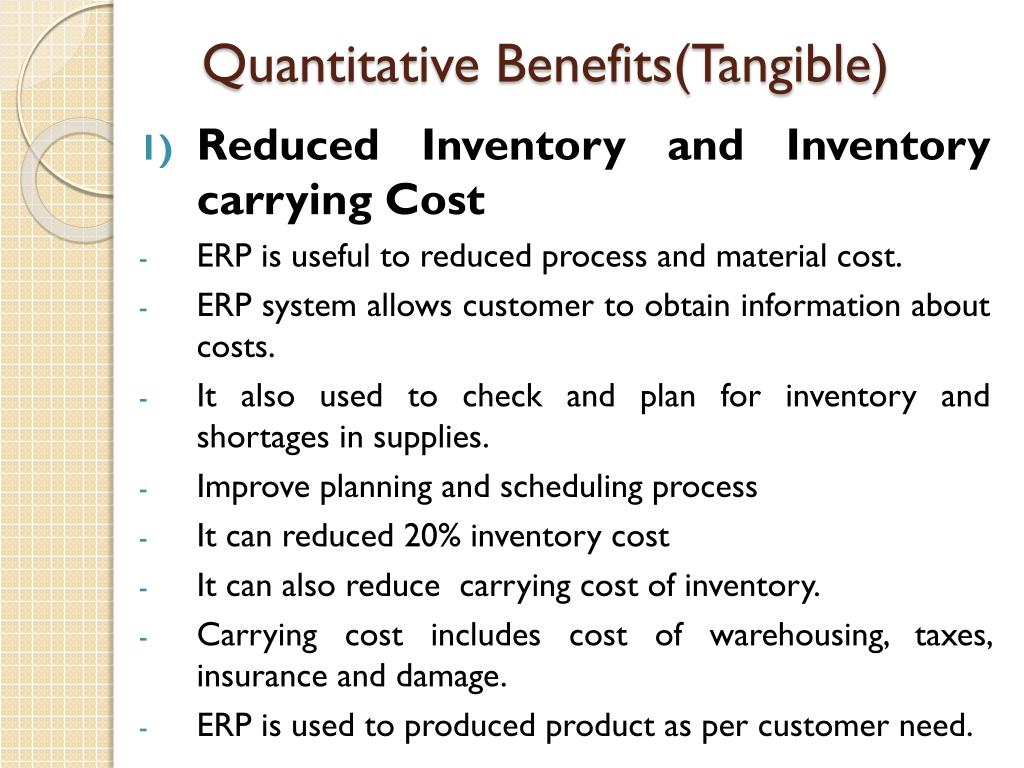 Quantitative Benefits(Tangible)

1) Reduced Inventory and Inventory carrying Cost

- ERP is useful to reduced process and material cost.
- ERP system allows customer to obtain information about costs.
- It also used to check and plan for inventory and shortages in supplies.
- Improve planning and scheduling process
- It can reduced 20% inventory cost
- It can also reduce carrying cost of inventory.
- Carrying cost includes cost of warehousing, taxes, insurance and damage.
- ERP is used to produced product as per customer need.